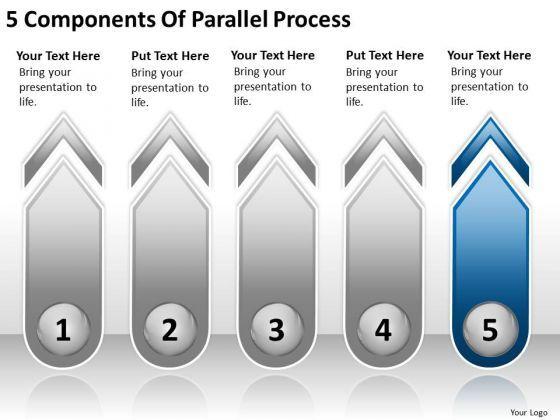 5 Components Of Parallel Process

Your Text Here
Bring your presentation to life.

Put Text Here
Bring your presentation to life.

Your Text Here
Bring your presentation to life.

Put Text Here
Bring your presentation to life.

Your Text Here
Bring your presentation to life.

1

2

3

4

5

Your Logo